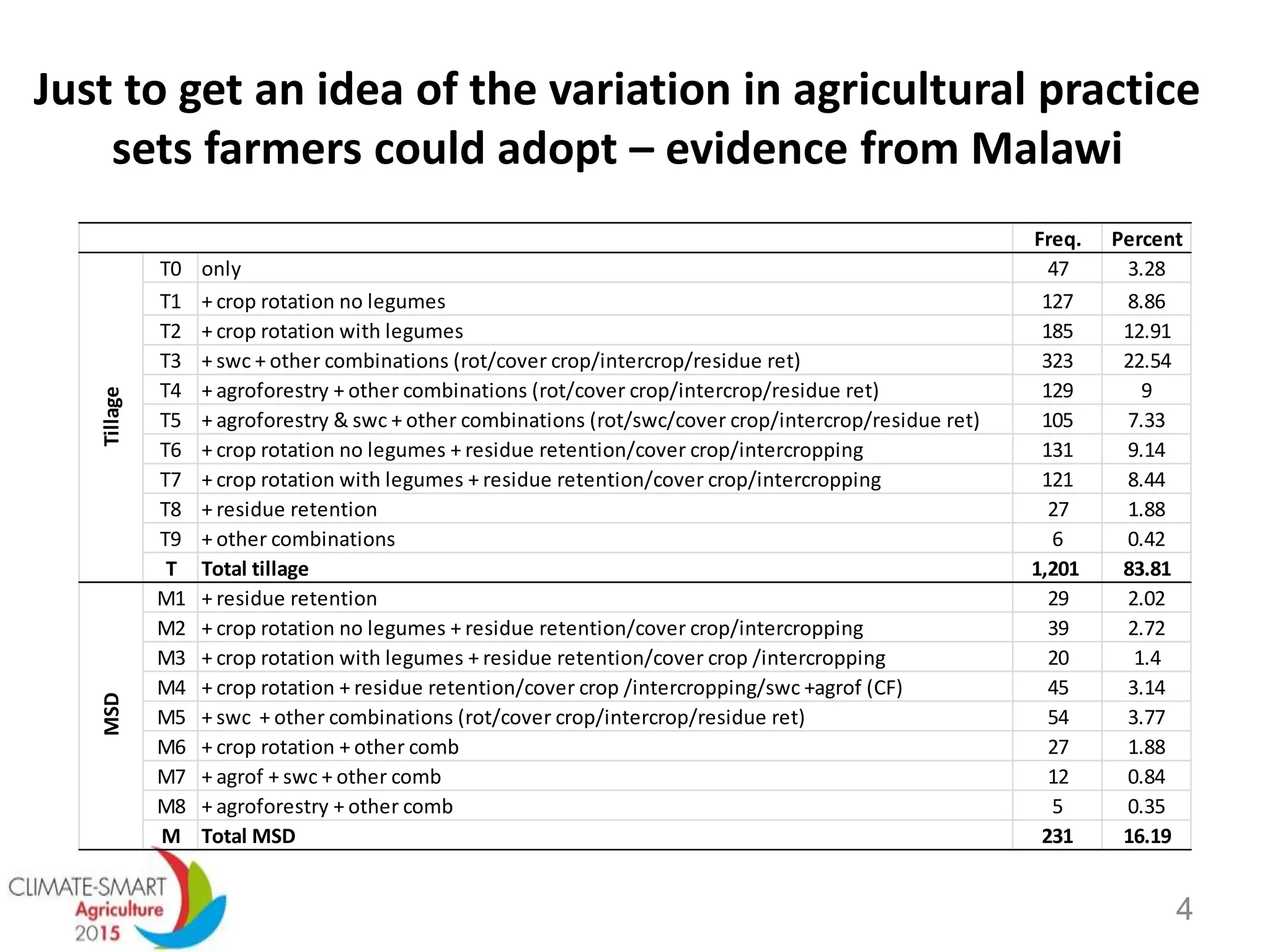 Just to get an idea of the variation in agricultural practice sets farmers could adopt – evidence from Malawi

| | | | Freq. | Percent |
|---|---|---|---|---|
| Tillage | T0 | only | 47 | 3.28 |
| | T1 | + crop rotation no legumes | 127 | 8.86 |
| | T2 | + crop rotation with legumes | 185 | 12.91 |
| | T3 | + swc + other combinations (rot/cover crop/intercrop/residue ret) | 323 | 22.54 |
| | T4 | + agroforestry + other combinations (rot/cover crop/intercrop/residue ret) | 129 | 9 |
| | T5 | + agroforestry & swc + other combinations (rot/swc/cover crop/intercrop/residue ret) | 105 | 7.33 |
| | T6 | + crop rotation no legumes + residue retention/cover crop/intercropping | 131 | 9.14 |
| | T7 | + crop rotation with legumes + residue retention/cover crop/intercropping | 121 | 8.44 |
| | T8 | + residue retention | 27 | 1.88 |
| | T9 | + other combinations | 6 | 0.42 |
| | T | Total tillage | 1,201 | 83.81 |
| MSD | M1 | + residue retention | 29 | 2.02 |
| | M2 | + crop rotation no legumes + residue retention/cover crop/intercropping | 39 | 2.72 |
| | M3 | + crop rotation with legumes + residue retention/cover crop /intercropping | 20 | 1.4 |
| | M4 | + crop rotation + residue retention/cover crop /intercropping/swc +agrof (CF) | 45 | 3.14 |
| | M5 | + swc + other combinations (rot/cover crop/intercrop/residue ret) | 54 | 3.77 |
| | M6 | + crop rotation + other comb | 27 | 1.88 |
| | M7 | + agrof + swc + other comb | 12 | 0.84 |
| | M8 | + agroforestry + other comb | 5 | 0.35 |
| | M | Total MSD | 231 | 16.19 |

CLIMATE-SMART Agriculture 2015

4